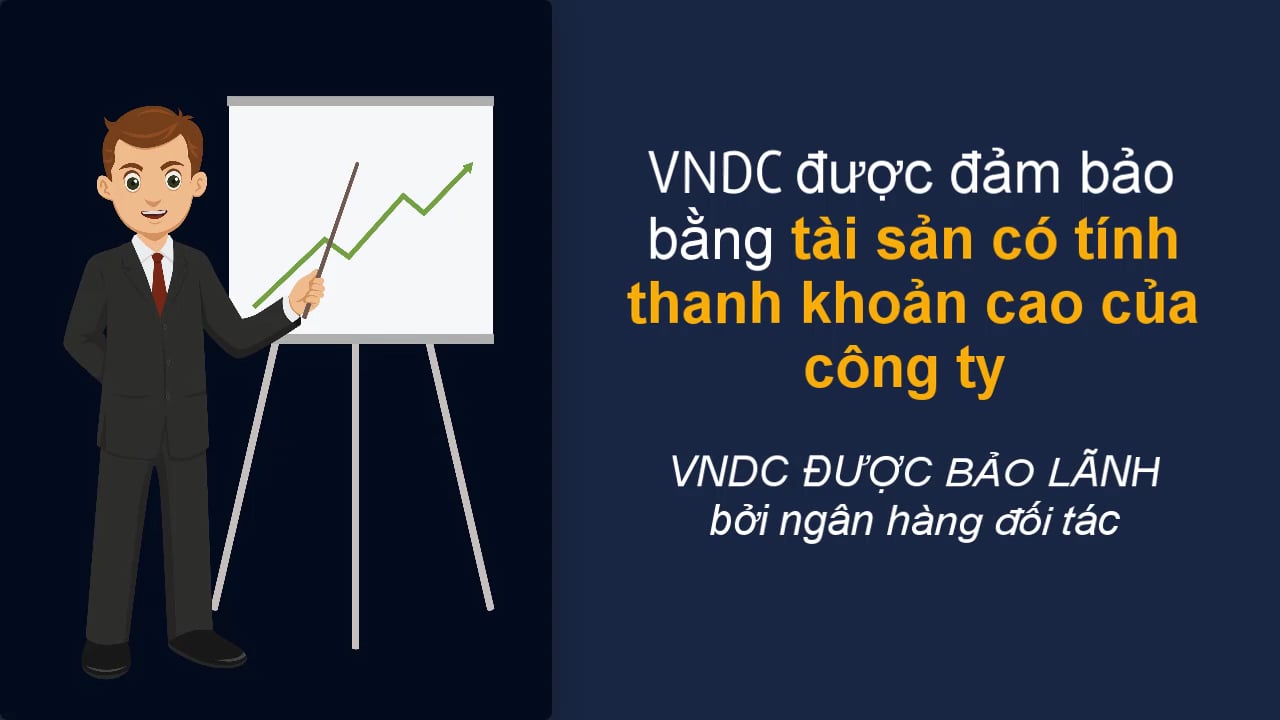 VNDC được đảm bảo bằng tài sản có tính thanh khoản cao của công ty

VNDC ĐƯỢC BẢO LÃNH bởi ngân hàng đối tác